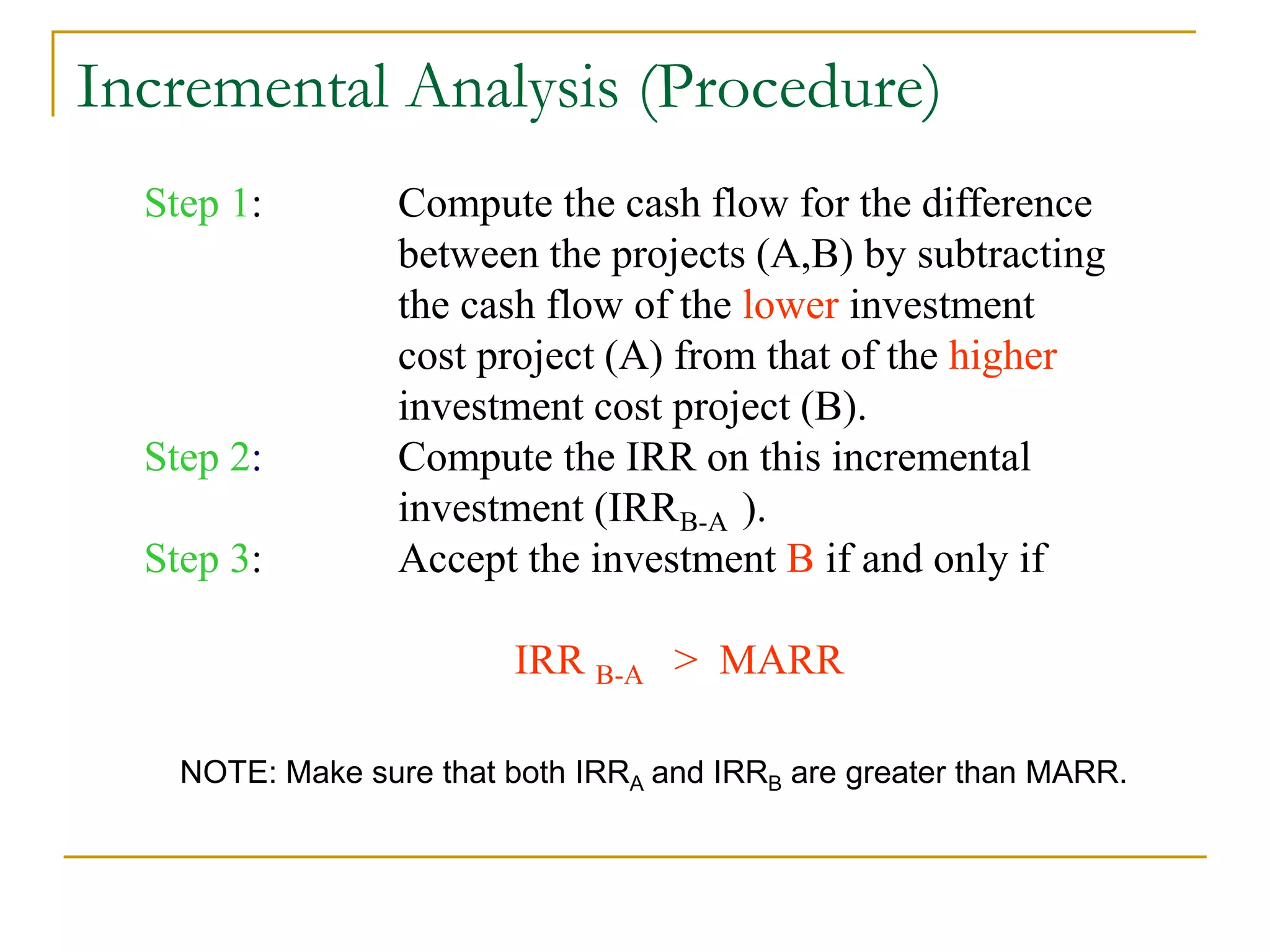 Incremental Analysis (Procedure)

Step 1: Compute the cash flow for the difference between the projects (A,B) by subtracting the cash flow of the lower investment cost project (A) from that of the higher investment cost project (B).

Step 2: Compute the IRR on this incremental investment ($IRR_{B-A}$ ).

Step 3: Accept the investment B if and only if

$IRR_{B-A} > MARR$

NOTE: Make sure that both $IRR_A$ and $IRR_B$ are greater than MARR.